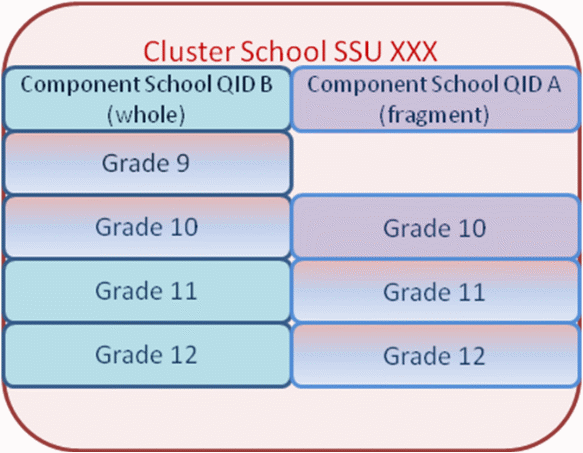 Cluster School SSU XXX

| Component School QID B (whole) | Component School QID A (fragment) |
|---|---|
| Grade 9 | |
| Grade 10 | Grade 10 |
| Grade 11 | Grade 11 |
| Grade 12 | Grade 12 |